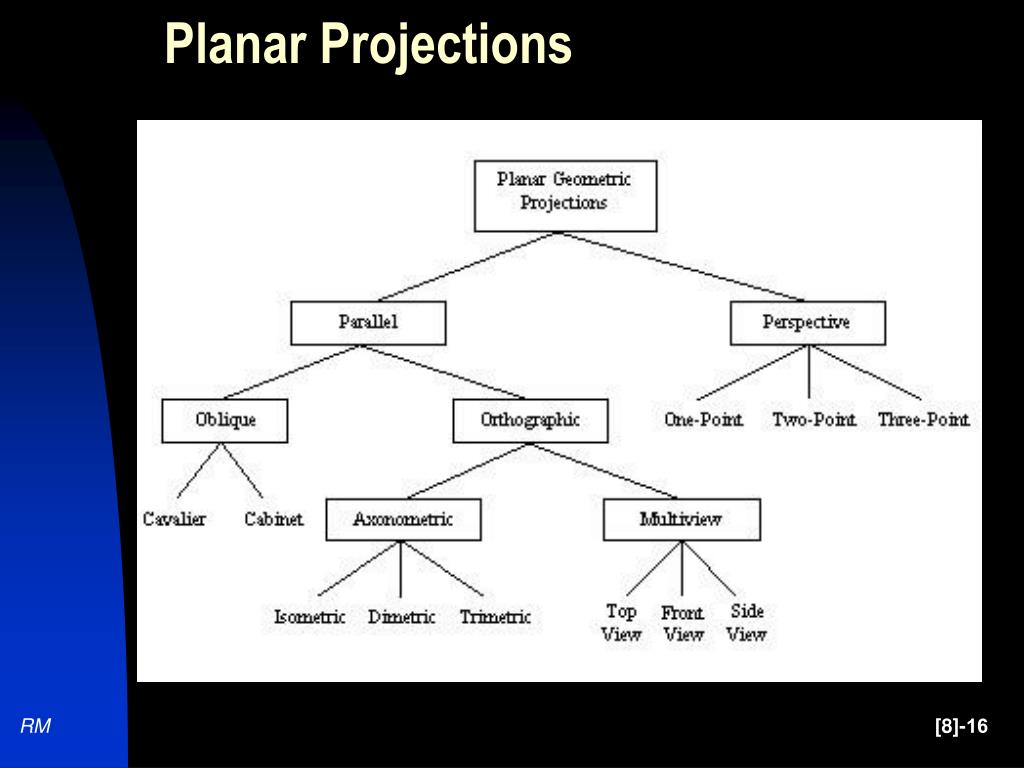 Planar Projections

Planar Geometric Projections

Parallel

Perspective

Oblique

Orthographic

One-Point

Two-Point

Three-Point

Cavalier

Cabinet

Axonometric

Multiview

Isometric

Dimetric

Trimetric

Top View

Front View

Side View

RM

[8]-16